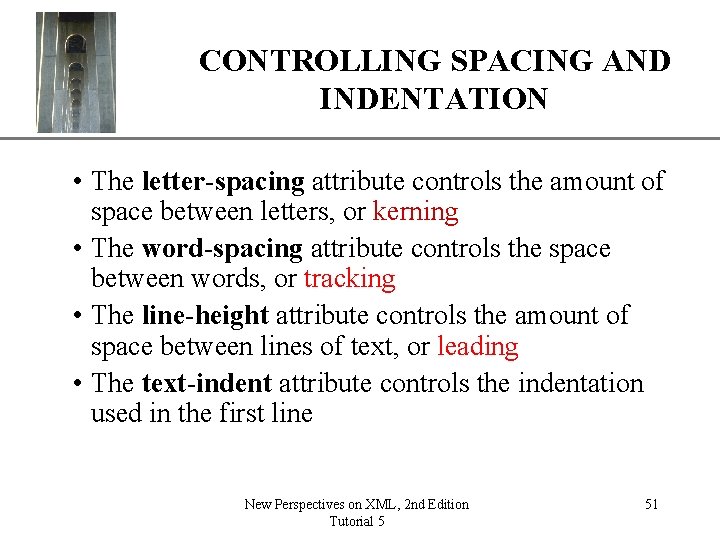 CONTROLLING SPACING AND INDENTATION

• The letter-spacing attribute controls the amount of space between letters, or kerning

• The word-spacing attribute controls the space between words, or tracking

• The line-height attribute controls the amount of space between lines of text, or leading

• The text-indent attribute controls the indentation used in the first line

New Perspectives on XML, 2nd Edition
Tutorial 5

51